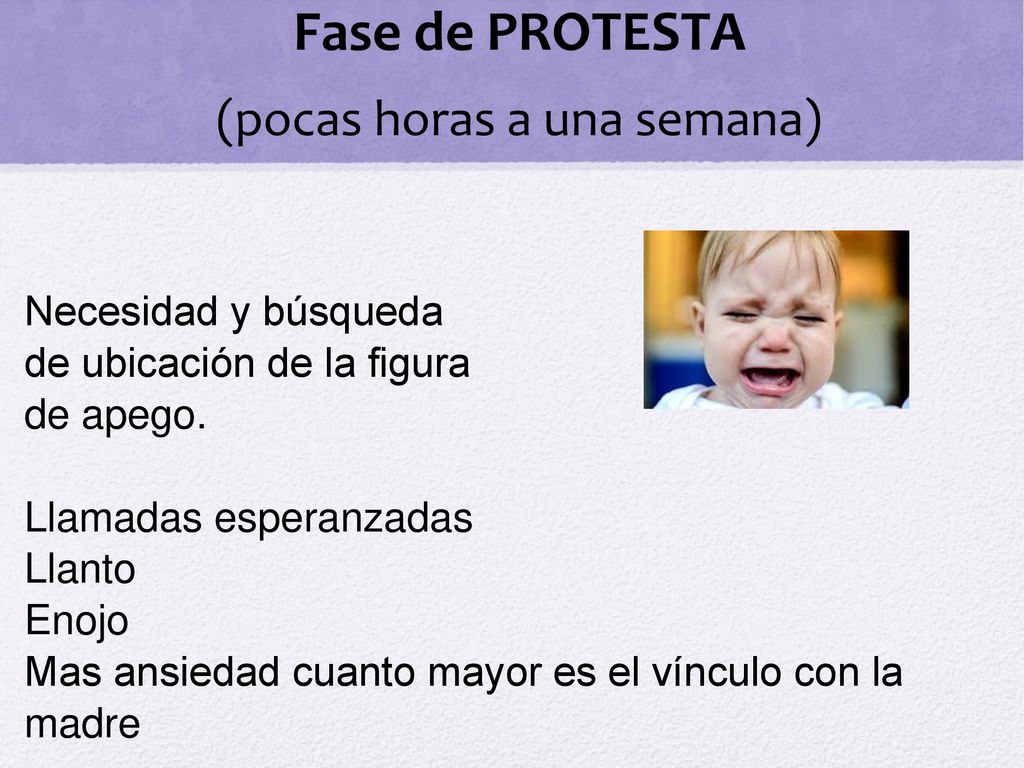 Fase de PROTESTA
(pocas horas a una semana)

Necesidad y búsqueda de ubicación de la figura de apego.

Llamadas esperanzadas
Llanto
Enojo
Mas ansiedad cuanto mayor es el vínculo con la madre